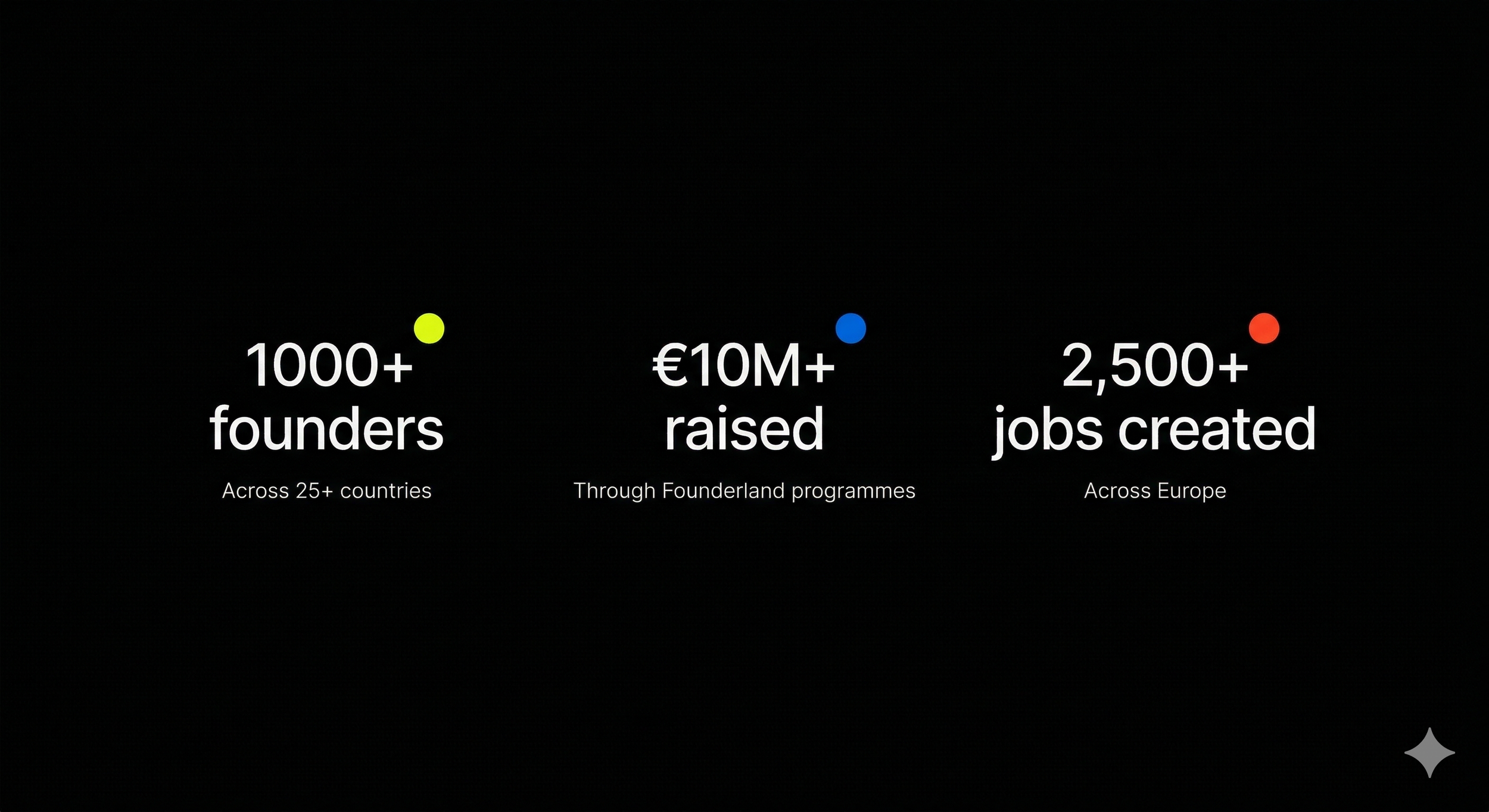 1000+ founders

Across 25+ countries

€10M+ raised

Through Founderland programmes

2,500+ jobs created

Across Europe